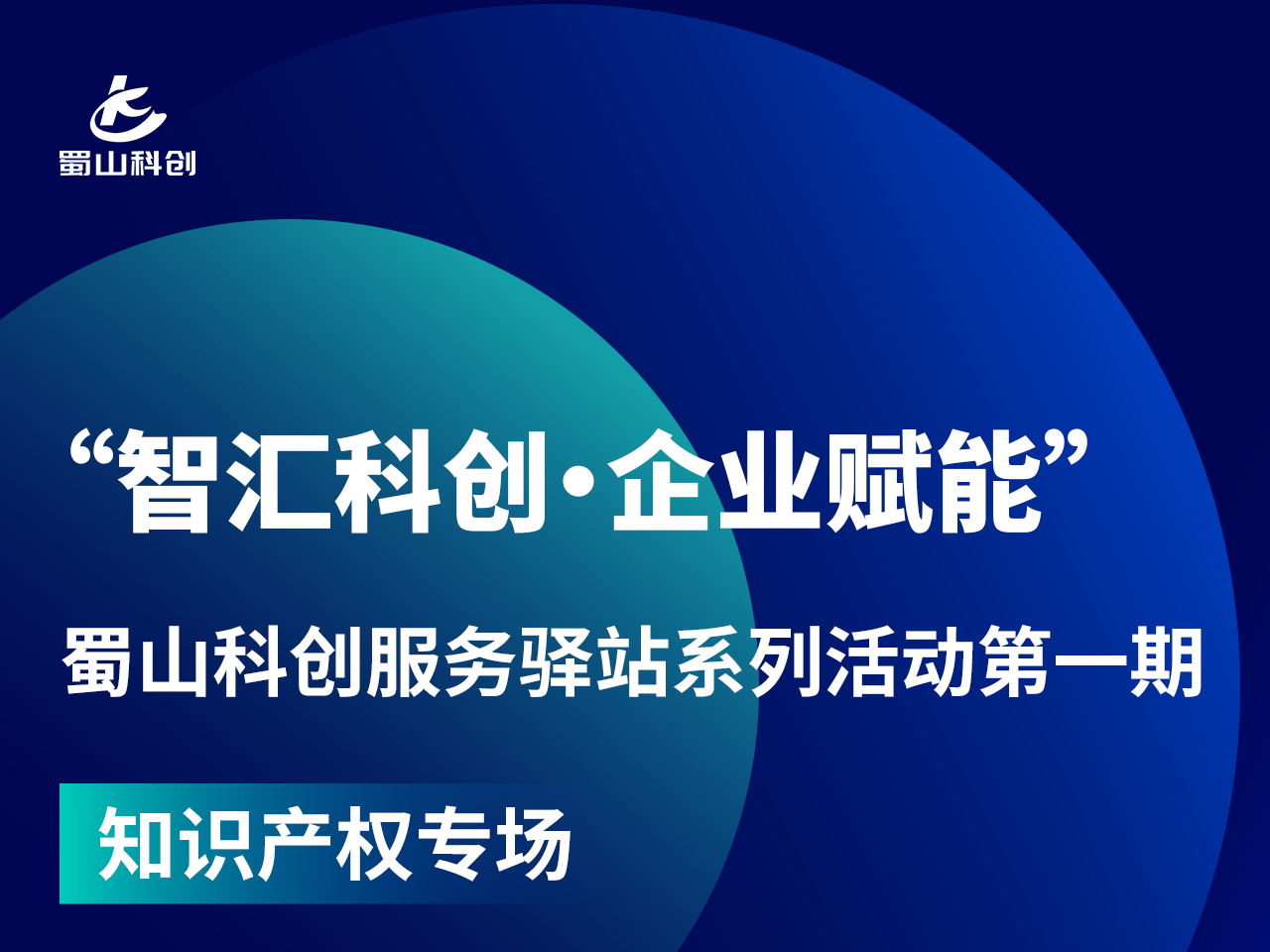 蜀山科创

“智汇科创·企业赋能”

蜀山科创服务驿站系列活动第一期

知识产权专场